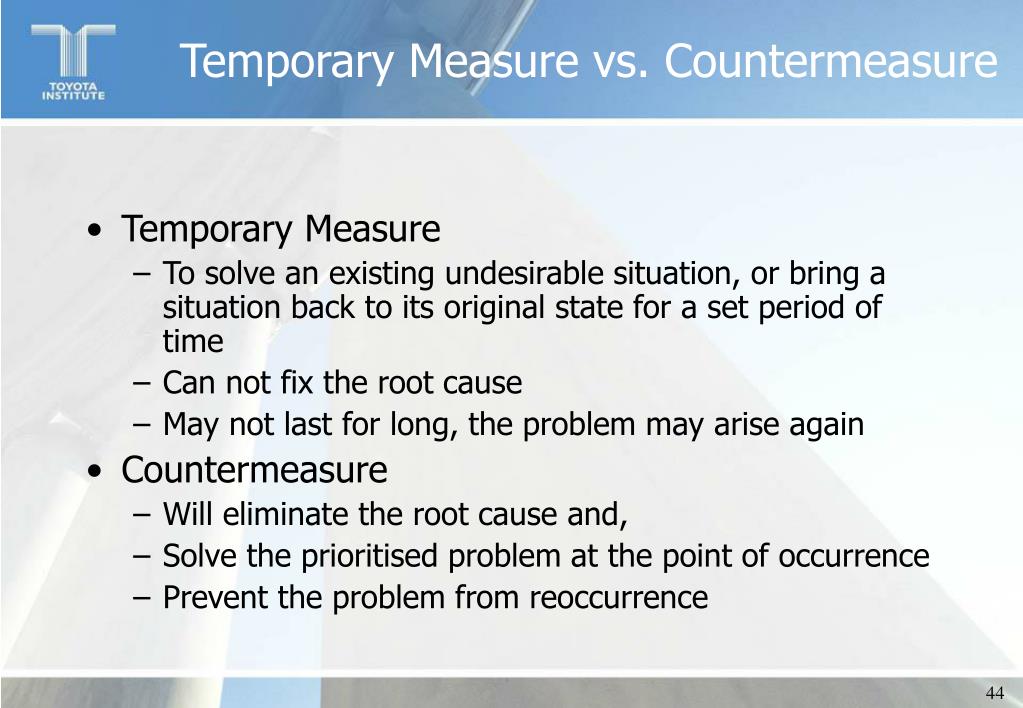 TOYOTA INSTITUTE

Temporary Measure vs. Countermeasure

• Temporary Measure
– To solve an existing undesirable situation, or bring a situation back to its original state for a set period of time
– Can not fix the root cause
– May not last for long, the problem may arise again
• Countermeasure
– Will eliminate the root cause and,
– Solve the prioritised problem at the point of occurrence
– Prevent the problem from reoccurrence

44